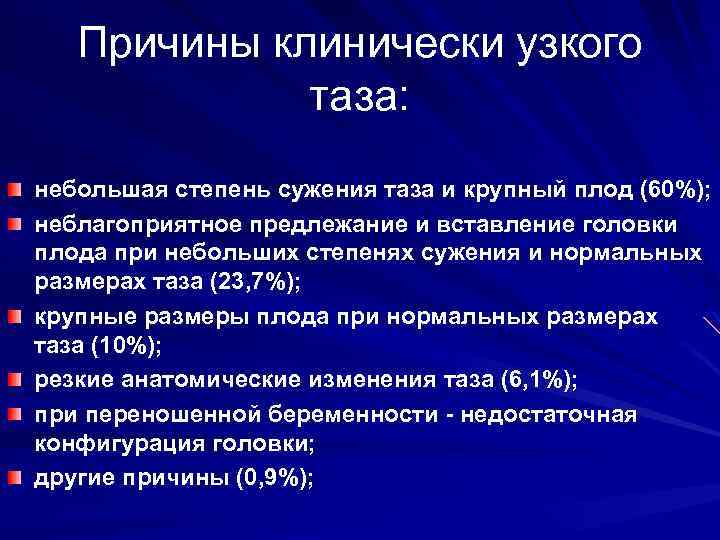 Причины клинически узкого таза:

небольшая степень сужения таза и крупный плод (60%);

неблагоприятное предлежание и вставление головки плода при небольших степенях сужения и нормальных размерах таза (23,7%);

крупные размеры плода при нормальных размерах таза (10%);

резкие анатомические изменения таза (6,1%);

при переношенной беременности - недостаточная конфигурация головки;

другие причины (0,9%);